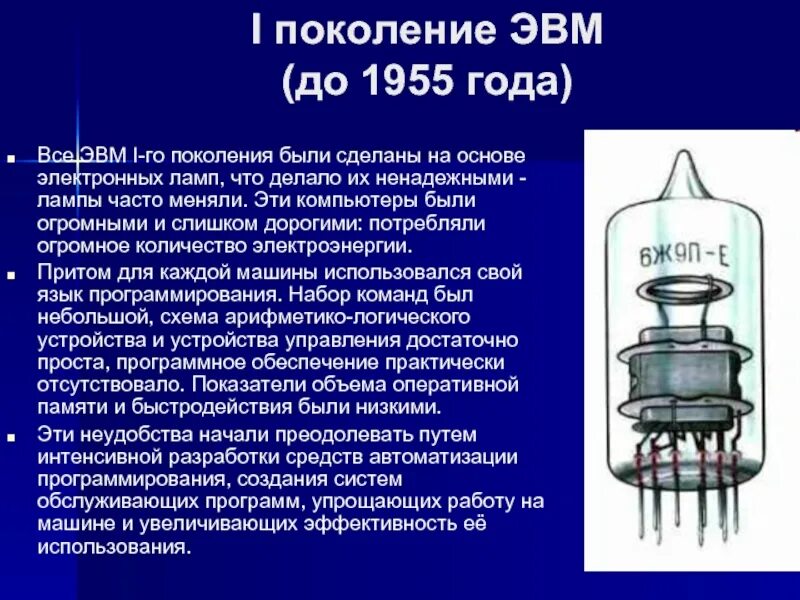 I поколение ЭВМ
(до 1955 года)

Все ЭВМ I-го поколения были сделаны на основе электронных ламп, что делало их ненадежными - лампы часто меняли. Эти компьютеры были огромными и слишком дорогими: потребляли огромное количество электроэнергии.

Притом для каждой машины использовался свой язык программирования. Набор команд был небольшой, схема арифметико-логического устройства и устройства управления достаточно проста, программное обеспечение практически отсутствовало. Показатели объема оперативной памяти и быстродействия были низкими.

Эти неудобства начали преодолевать путем интенсивной разработки средств автоматизации программирования, создания систем обслуживающих программ, упрощающих работу на машине и увеличивающих эффективность её использования.

6Ж9П-Е